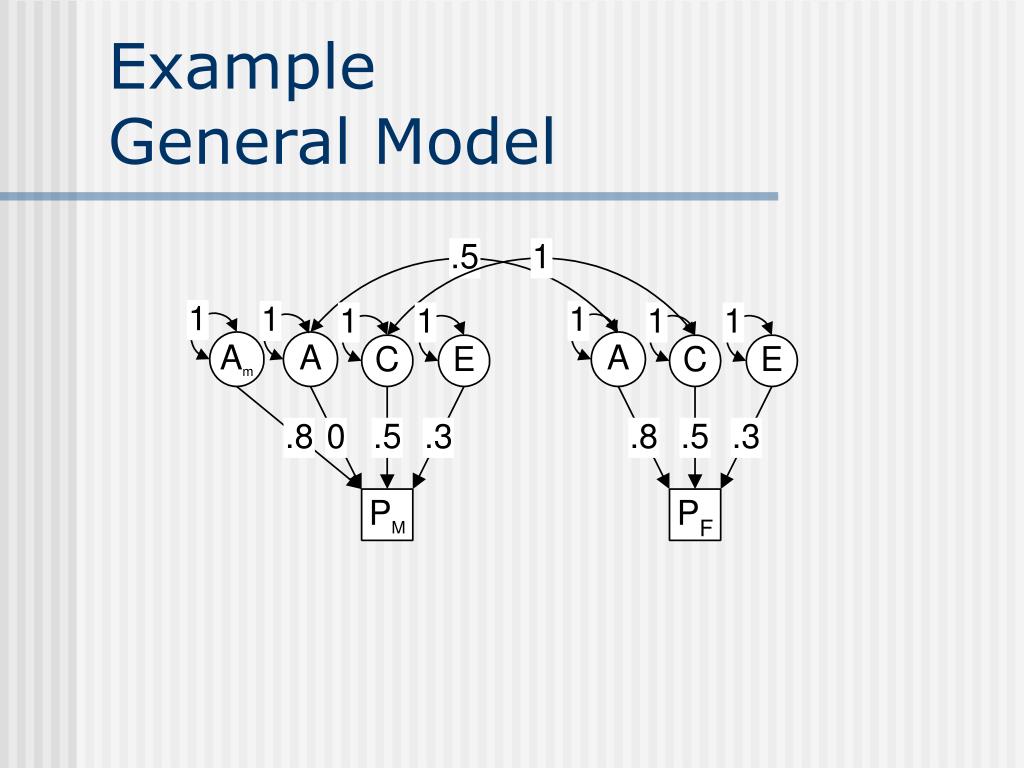 Example
General Model

.5 1

1 1 1 1 1 1 1

$A_m$ A C E A C E

.8 0 .5 .3 .8 .5 .3

$P_M$ $P_F$